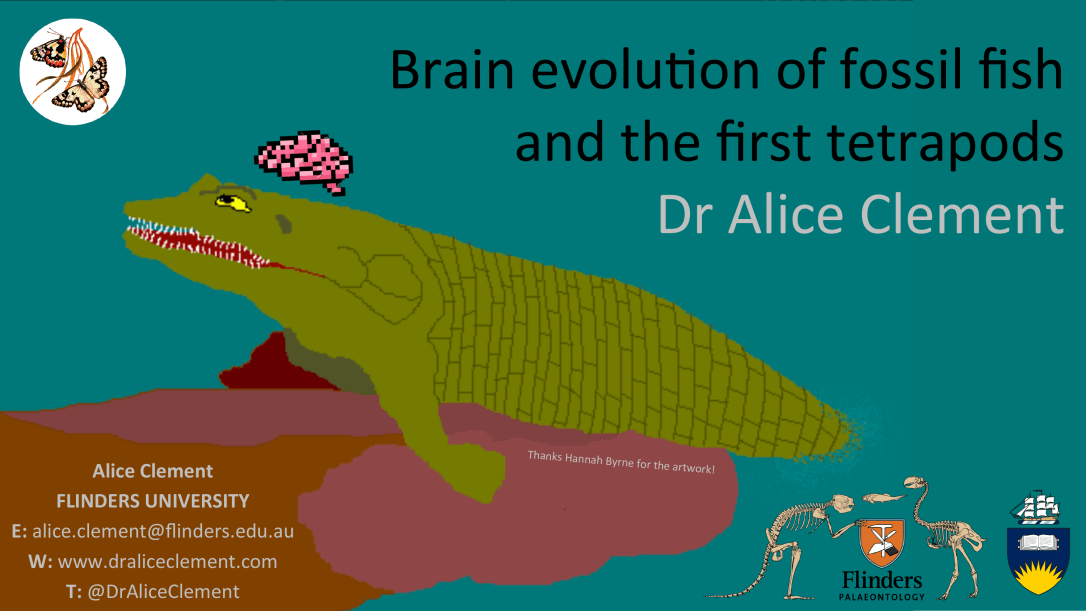 Brain evolution of fossil fish and the first tetrapods

Dr Alice Clement

Thanks Hannah Byrne for the artwork!

Alice Clement
FLINDERS UNIVERSITY
E: alice.clement@flinders.edu.au
W: www.draliceclement.com
T: @DrAliceClement

Flinders
PALAEONTOLOGY